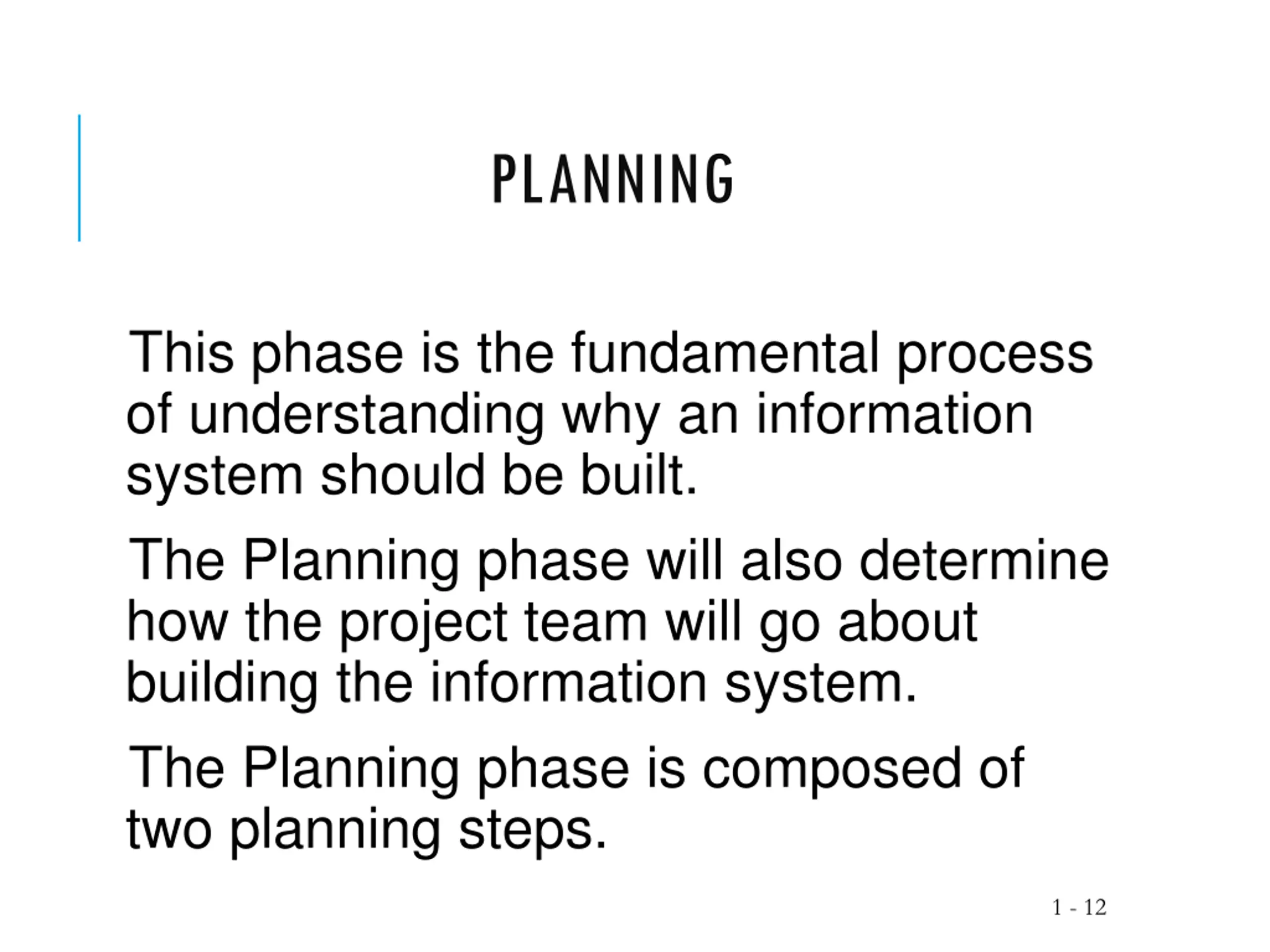 PLANNING

This phase is the fundamental process of understanding why an information system should be built.

The Planning phase will also determine how the project team will go about building the information system.

The Planning phase is composed of two planning steps.

1 - 12